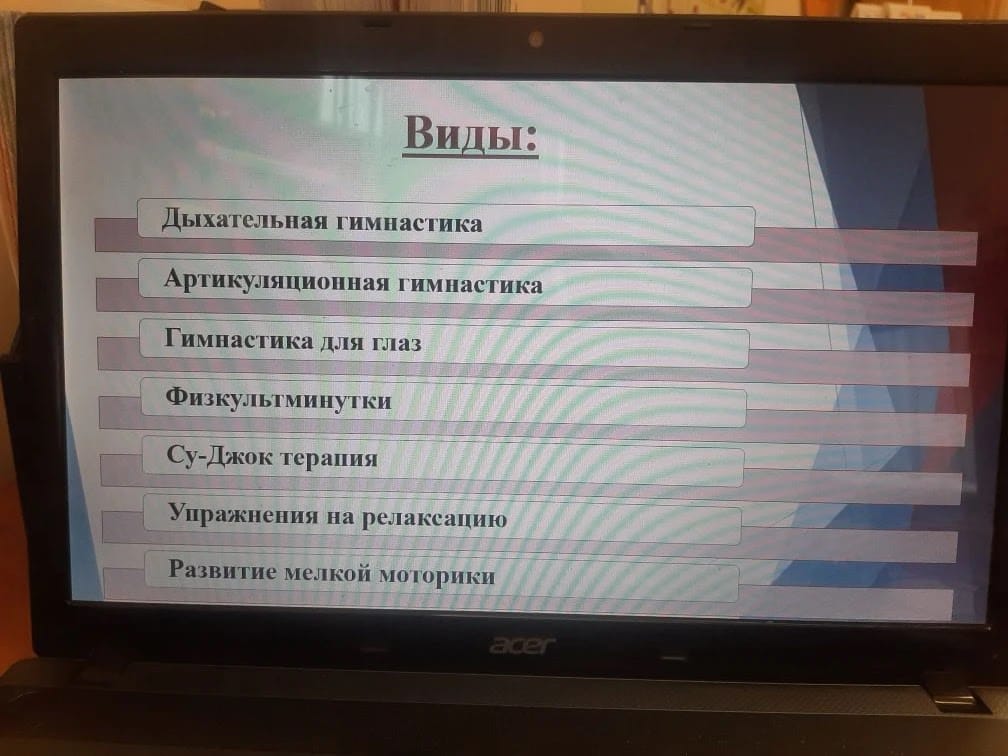 Виды:

Дыхательная гимнастика

Артикуляционная гимнастика

Гимнастика для глаз

Физкультминутки

Су-Джок терапия

Упражнения на релаксацию

Развитие мелкой моторики

acer